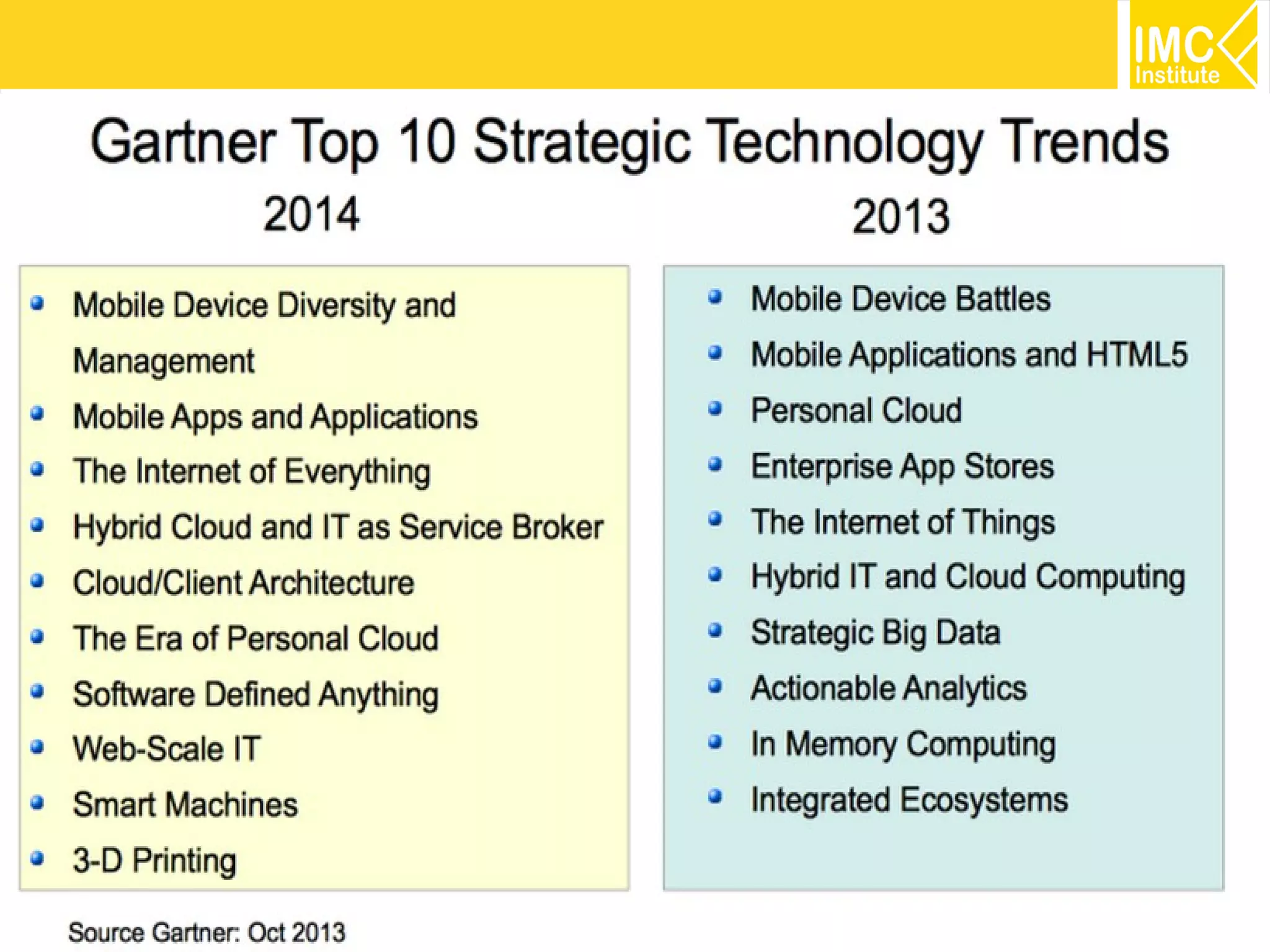 IMC Institute

Gartner Top 10 Strategic Technology Trends

2014

- Mobile Device Diversity and Management
- Mobile Apps and Applications
- The Internet of Everything
- Hybrid Cloud and IT as Service Broker
- Cloud/Client Architecture
- The Era of Personal Cloud
- Software Defined Anything
- Web-Scale IT
- Smart Machines
- 3-D Printing

2013

- Mobile Device Battles
- Mobile Applications and HTML5
- Personal Cloud
- Enterprise App Stores
- The Internet of Things
- Hybrid IT and Cloud Computing
- Strategic Big Data
- Actionable Analytics
- In Memory Computing
- Integrated Ecosystems

Source Gartner: Oct 2013